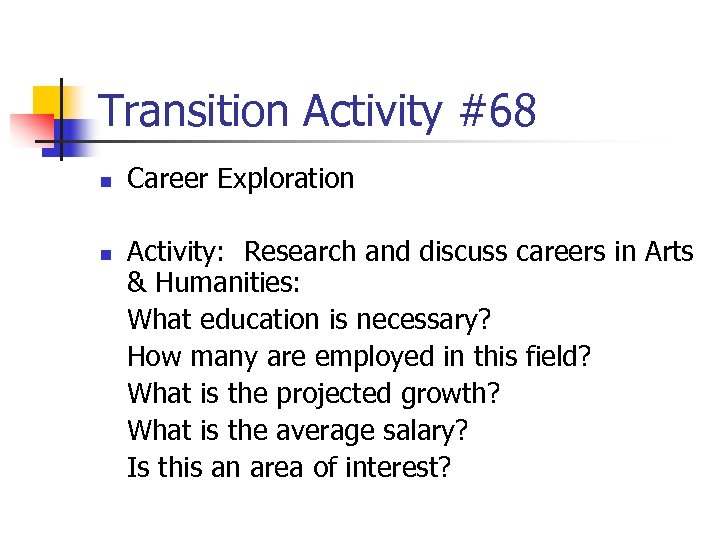 Transition Activity #68

Career Exploration

Activity: Research and discuss careers in Arts & Humanities:
What education is necessary?
How many are employed in this field?
What is the projected growth?
What is the average salary?
Is this an area of interest?